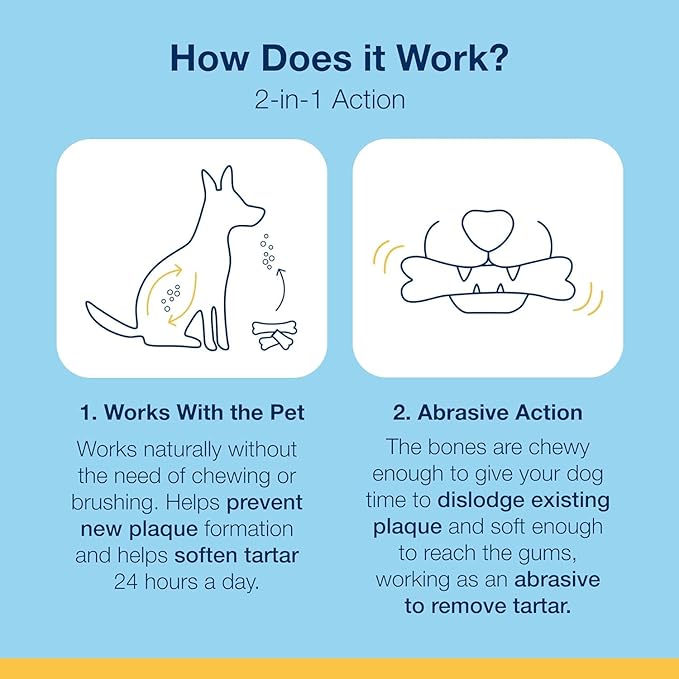 How Does it Work?
2-in-1 Action

1. Works With the Pet
Works naturally without the need of chewing or brushing. Helps prevent new plaque formation and helps soften tartar 24 hours a day.

2. Abrasive Action
The bones are chewy enough to give your dog time to dislodge existing plaque and soft enough to reach the gums, working as an abrasive to remove tartar.